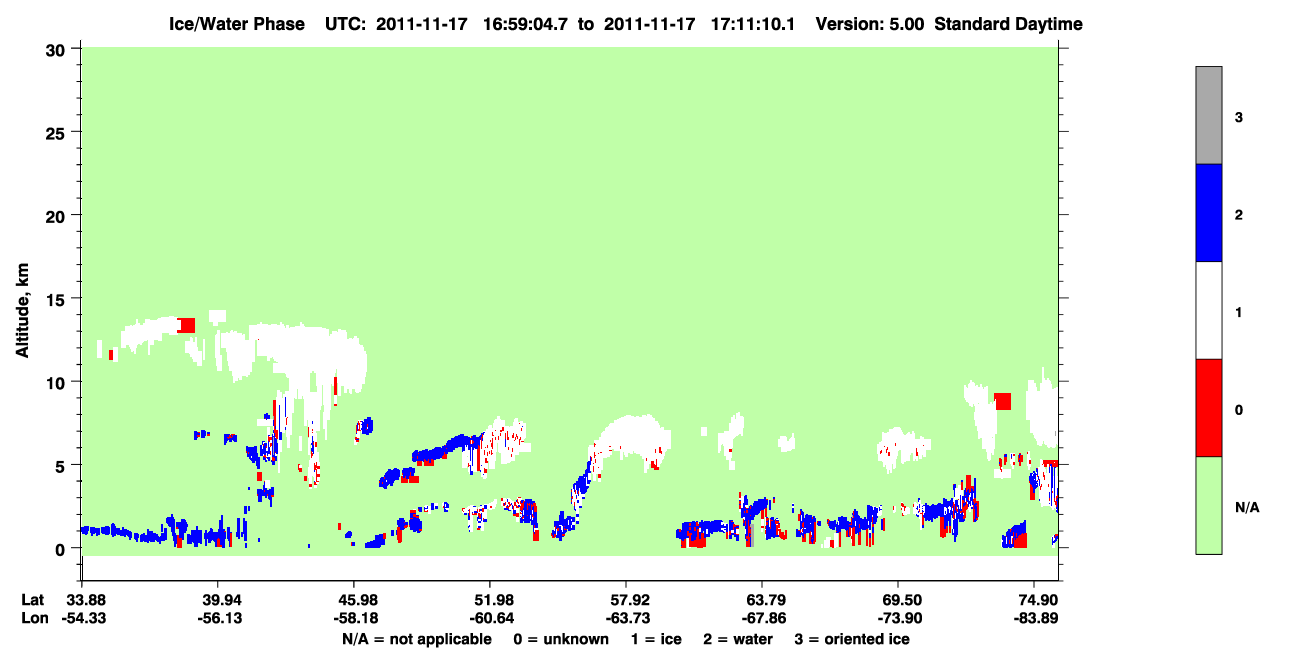 Ice/Water Phase UTC: 2011-11-17 16:59:04.7 to 2011-11-17 17:11:10.1 Version: 5.00 Standard Daytime

Altitude, km

30
25
20
15
10
5
0

Lat 33.88 39.94 45.98 51.98 57.92 63.79 69.50 74.90
Lon -54.33 -56.13 -58.18 -60.64 -63.73 -67.86 -73.90 -83.89

N/A = not applicable 0 = unknown 1 = ice 2 = water 3 = oriented ice

3
2
1
0
N/A